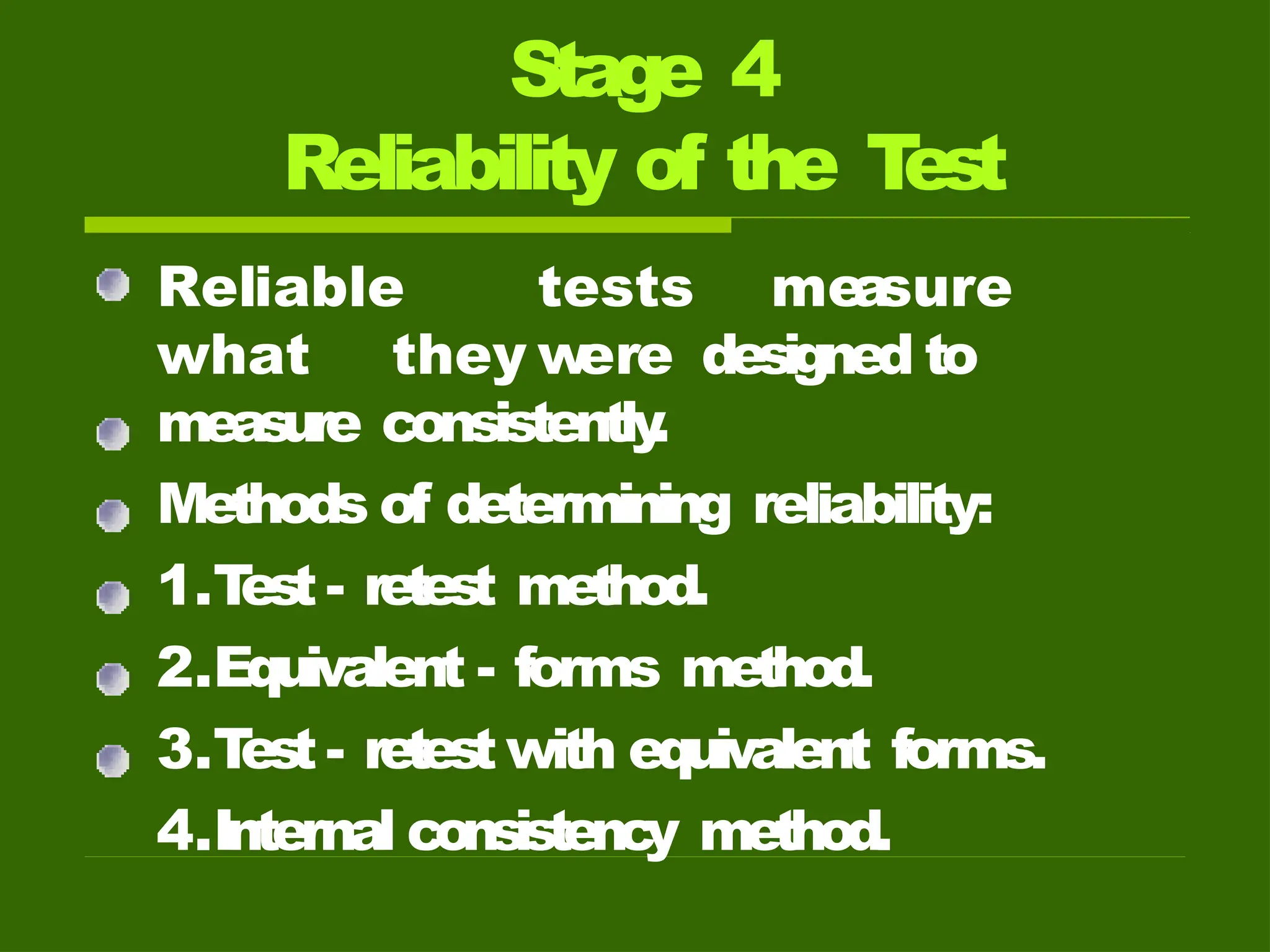 Stage 4
Reliability of the Test

Reliable tests measure what they were designed to measure consistently.

Methods of determining reliability:

1. Test - retest method.

2. Equivalent - forms method.

3. Test - retest with equivalent forms.

4. Internal consistency method.